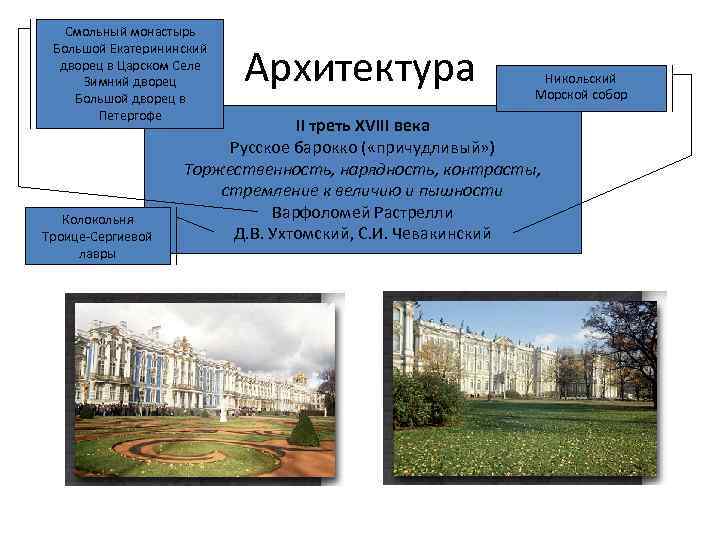 Смольный монастырь
Большой Екатерининский дворец в Царском Селе
Зимний дворец
Большой дворец в Петергофе

Архитектура

Никольский Морской собор

II треть XVIII века
Русское барокко («причудливый»)
Торжественность, нарядность, контрасты, стремление к величию и пышности
Варфоломей Растрелли
Д.В. Ухтомский, С.И. Чевакинский

Колокольня Троице-Сергиевой лавры